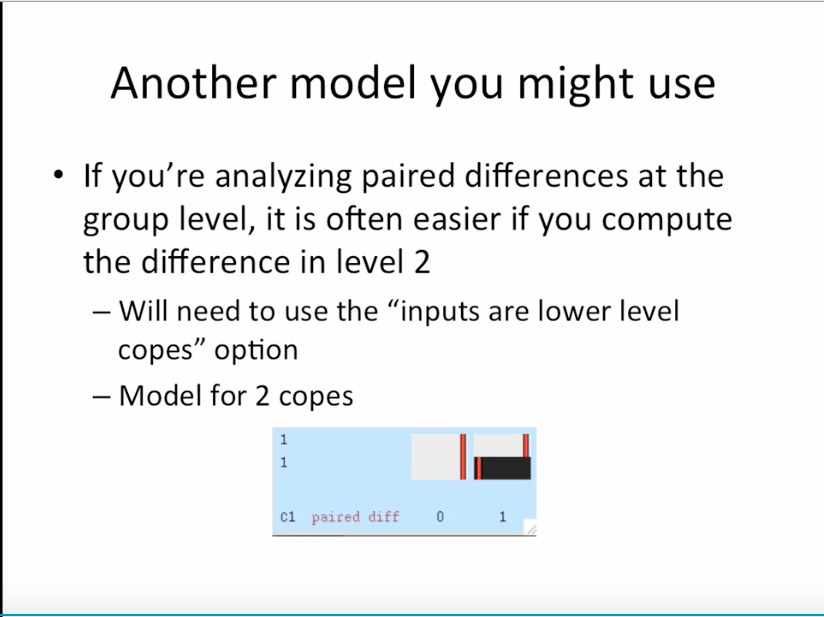 Another model you might use

• If you're analyzing paired differences at the group level, it is often easier if you compute the difference in level 2

– Will need to use the "inputs are lower level copes" option

– Model for 2 copes

1
1

C1 paired diff 0 1